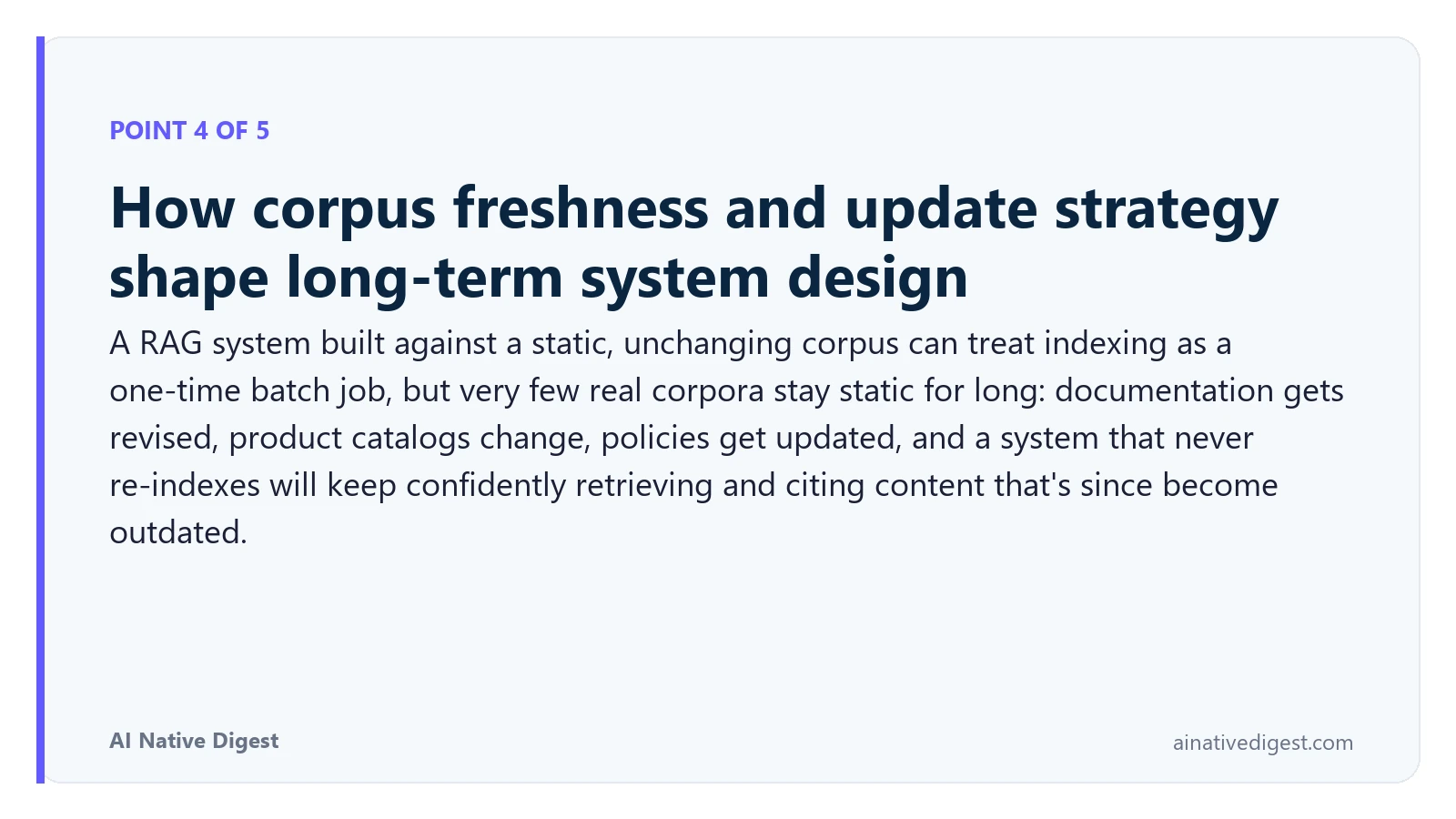 POINT 4 OF 5

How corpus freshness and update strategy shape long-term system design

A RAG system built against a static, unchanging corpus can treat indexing as a one-time batch job, but very few real corpora stay static for long: documentation gets revised, product catalogs change, policies get updated, and a system that never re-indexes will keep confidently retrieving and citing content that's since become outdated.

AI Native Digest

ainativedigest.com